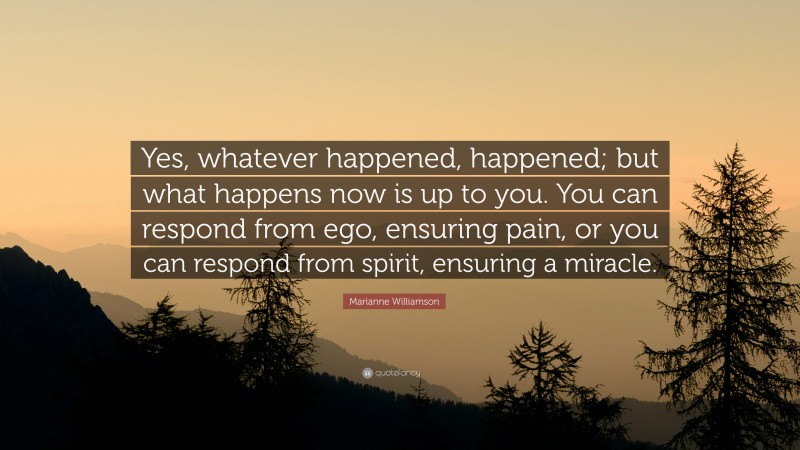 Yes, whatever happened, happened; but what happens now is up to you. You can respond from ego, ensuring pain, or you can respond from spirit, ensuring a miracle.

Marianne Williamson

quotefancy